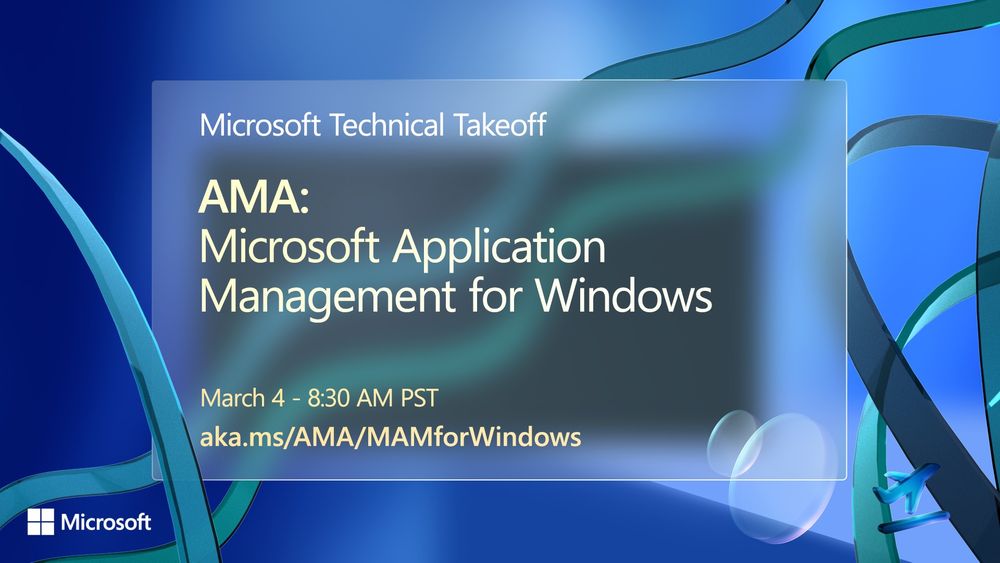 Microsoft Technical Takeoff

AMA:
Microsoft Application Management for Windows

March 4 - 8:30 AM PST
aka.ms/AMA/MAMforWindows

Microsoft